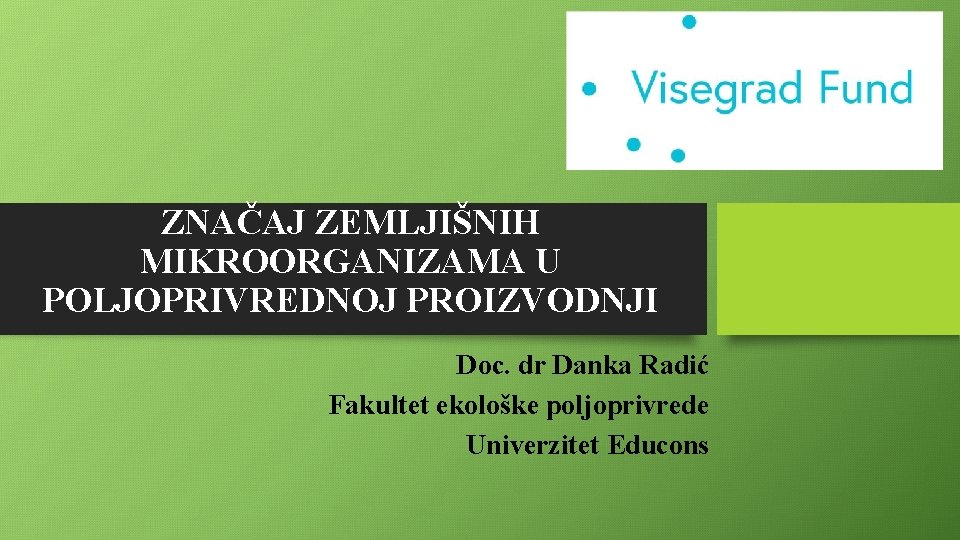 Visegrad Fund

ZNAČAJ ZEMLJIŠNIH MIKROORGANIZAMA U POLJOPRIVREDNOJ PROIZVODNJI

Doc. dr Danka Radić
Fakultet ekološke poljoprivrede
Univerzitet Educons